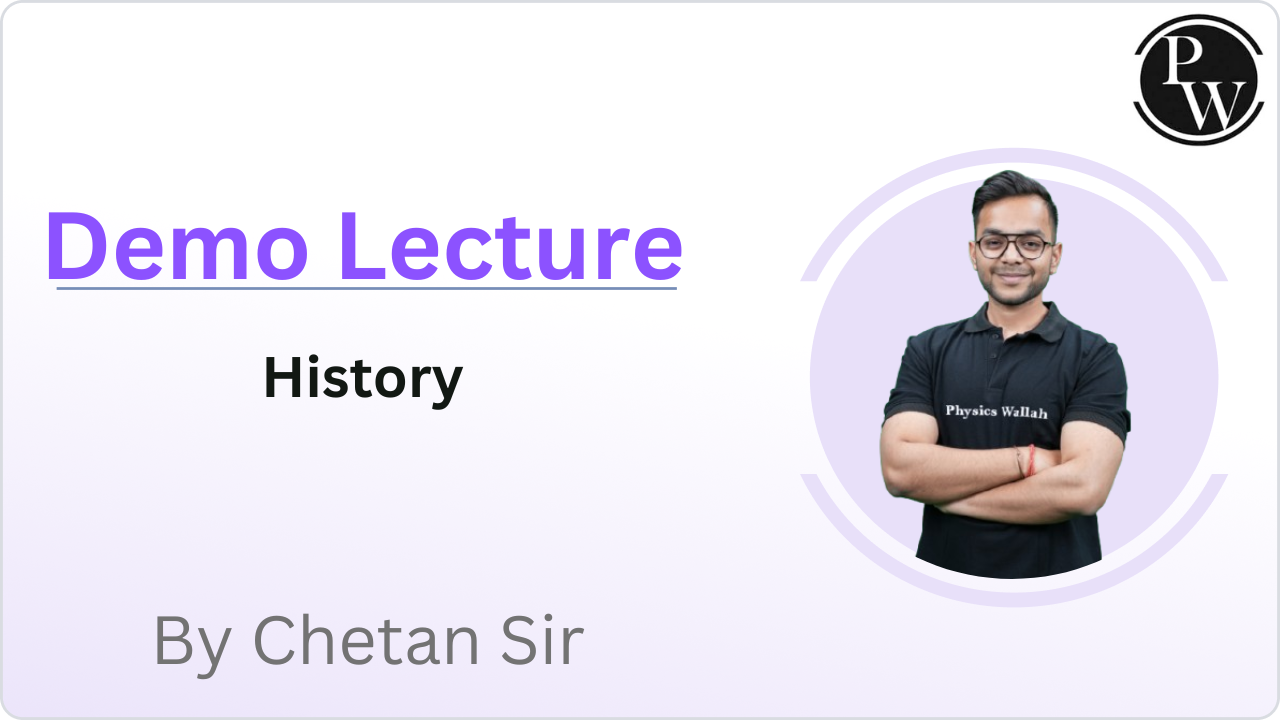 PW

Demo Lecture

History

Physics Wallah

By Chetan Sir